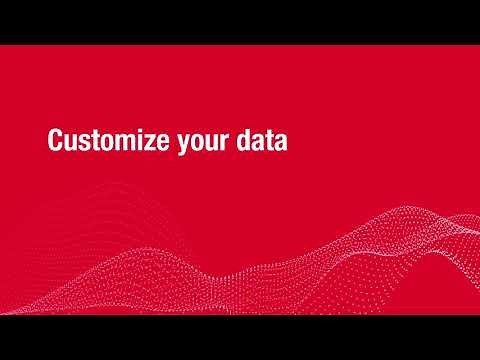 Customize your data